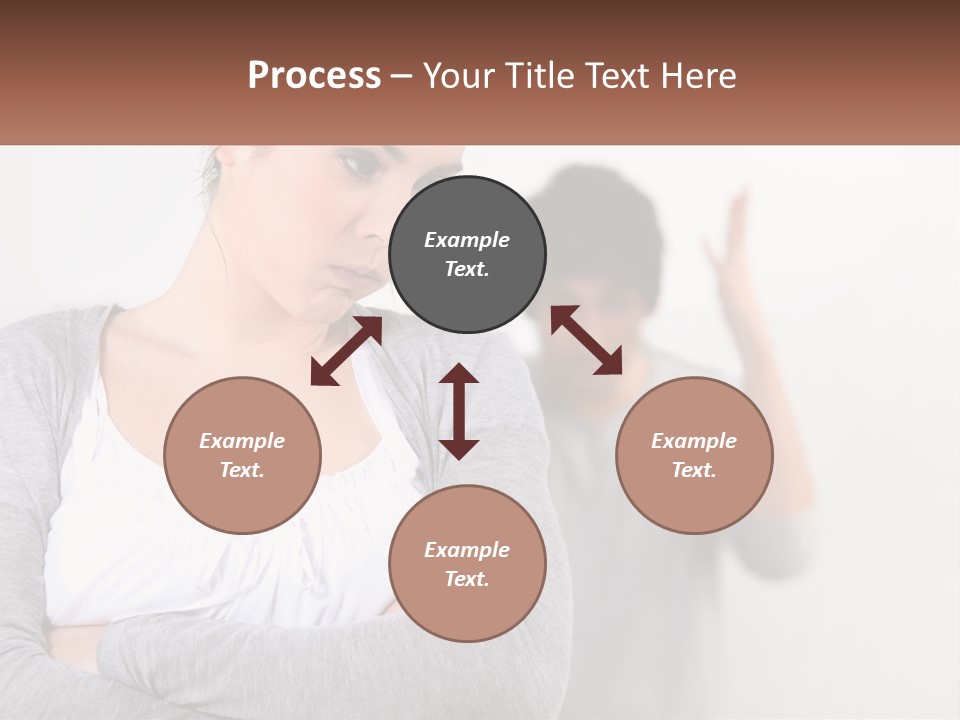 Process – Your Title Text Here

Example Text.

Example Text.

Example Text.

Example Text.